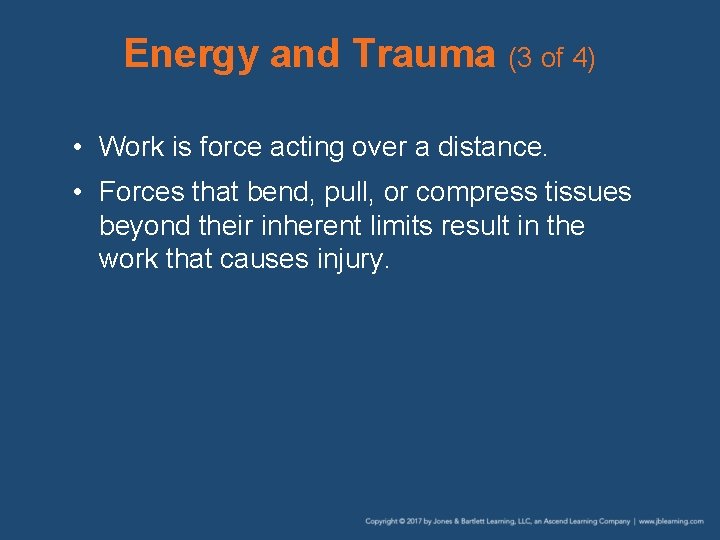 Energy and Trauma (3 of 4)

• Work is force acting over a distance.

• Forces that bend, pull, or compress tissues beyond their inherent limits result in the work that causes injury.

Copyright © 2017 by Jones & Bartlett Learning, LLC, an Ascend Learning Company | www.jblearning.com